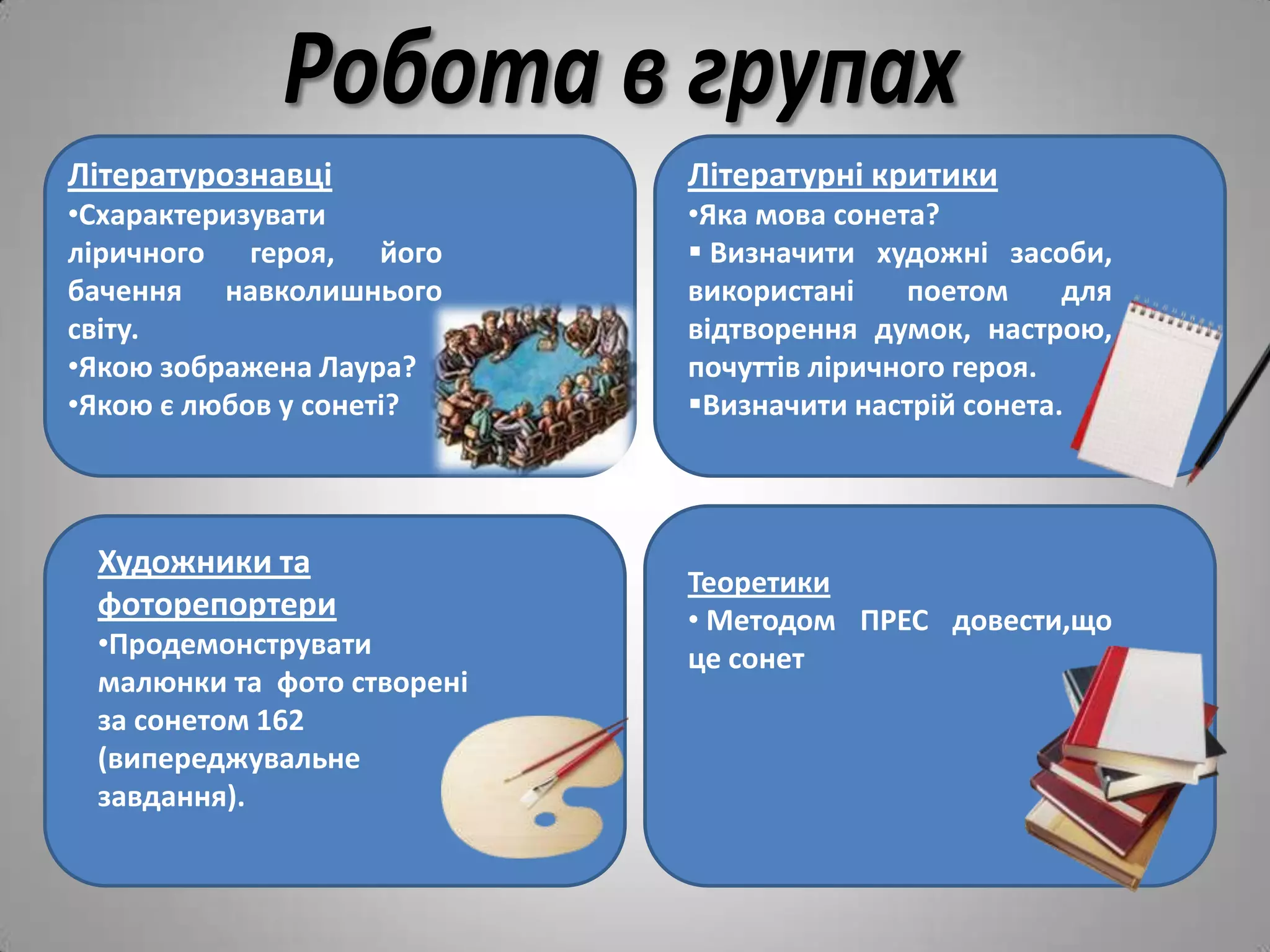 Робота в групах

Літературознавці
•Схарактеризувати ліричного героя, його бачення навколишнього світу.
•Якою зображена Лаура?
•Якою є любов у сонеті?

Літературні критики
•Яка мова сонета?
▪ Визначити художні засоби, використані поетом для відтворення думок, настрою, почуттів ліричного героя.
▪Визначити настрій сонета.

Художники та фоторепортери
•Продемонструвати малюнки та фото створені за сонетом 162 (випереджувальне завдання).

Теоретики
• Методом ПРЕС довести,що це сонет